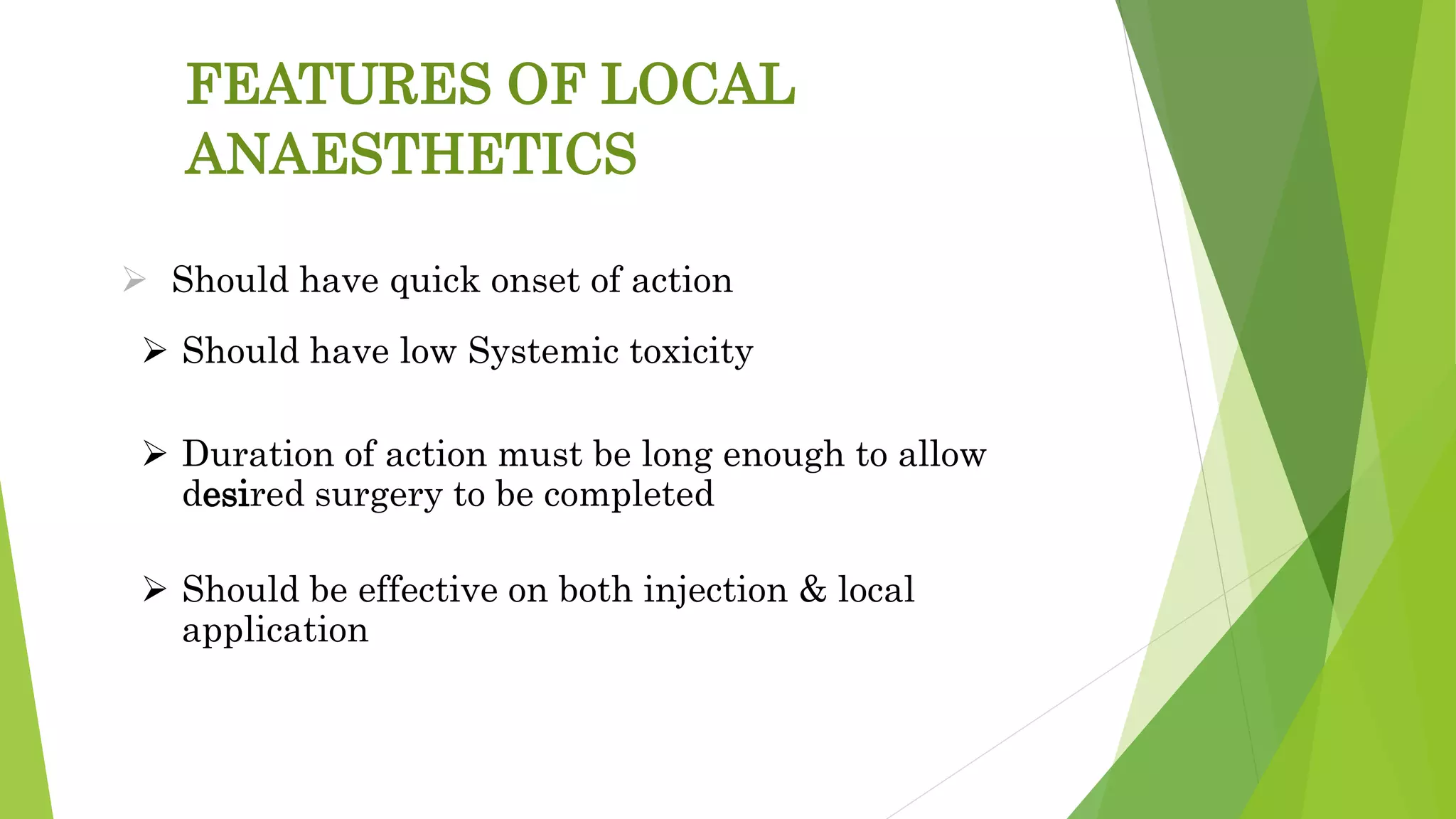 FEATURES OF LOCAL ANAESTHETICS

➢ Should have quick onset of action

➢ Should have low Systemic toxicity

➢ Duration of action must be long enough to allow desired surgery to be completed

➢ Should be effective on both injection & local application